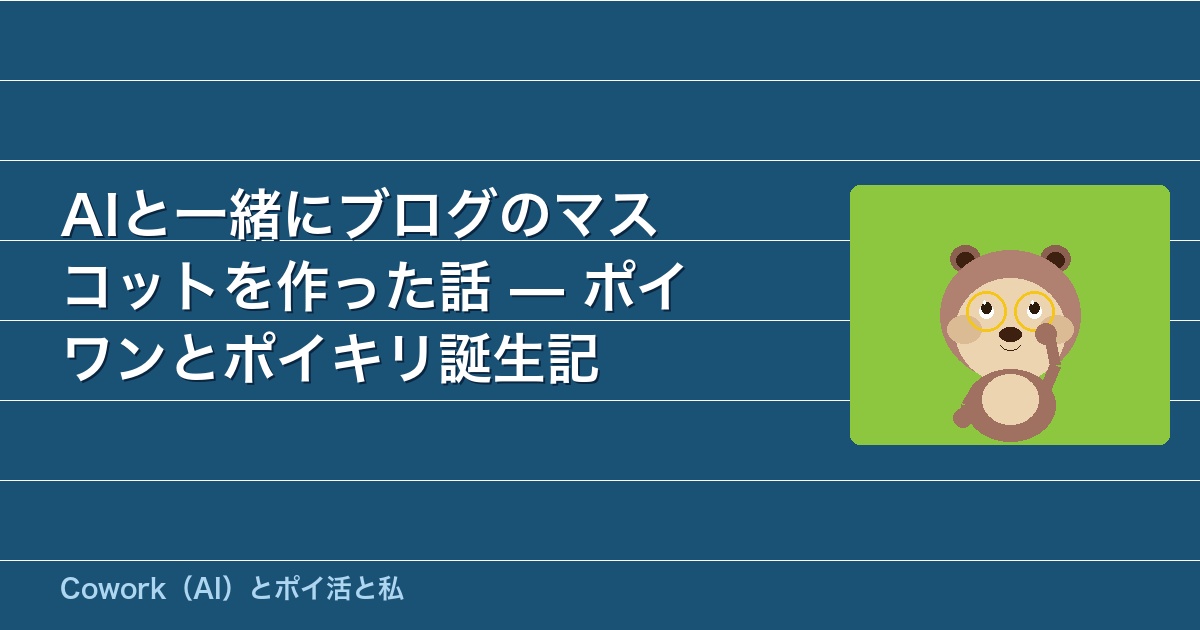 AIと一緒にブログのマスコットを作った話 — ポイワンとポイキリ誕生記

Cowork（AI）とポイ活と私